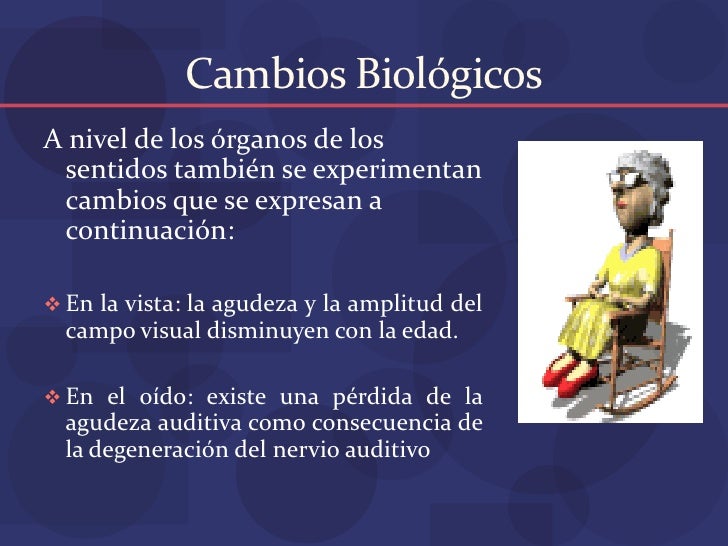 Cambios Biológicos

A nivel de los órganos de los sentidos también se experimentan cambios que se expresan a continuación:

❖ En la vista: la agudeza y la amplitud del campo visual disminuyen con la edad.

❖ En el oído: existe una pérdida de la agudeza auditiva como consecuencia de la degeneración del nervio auditivo